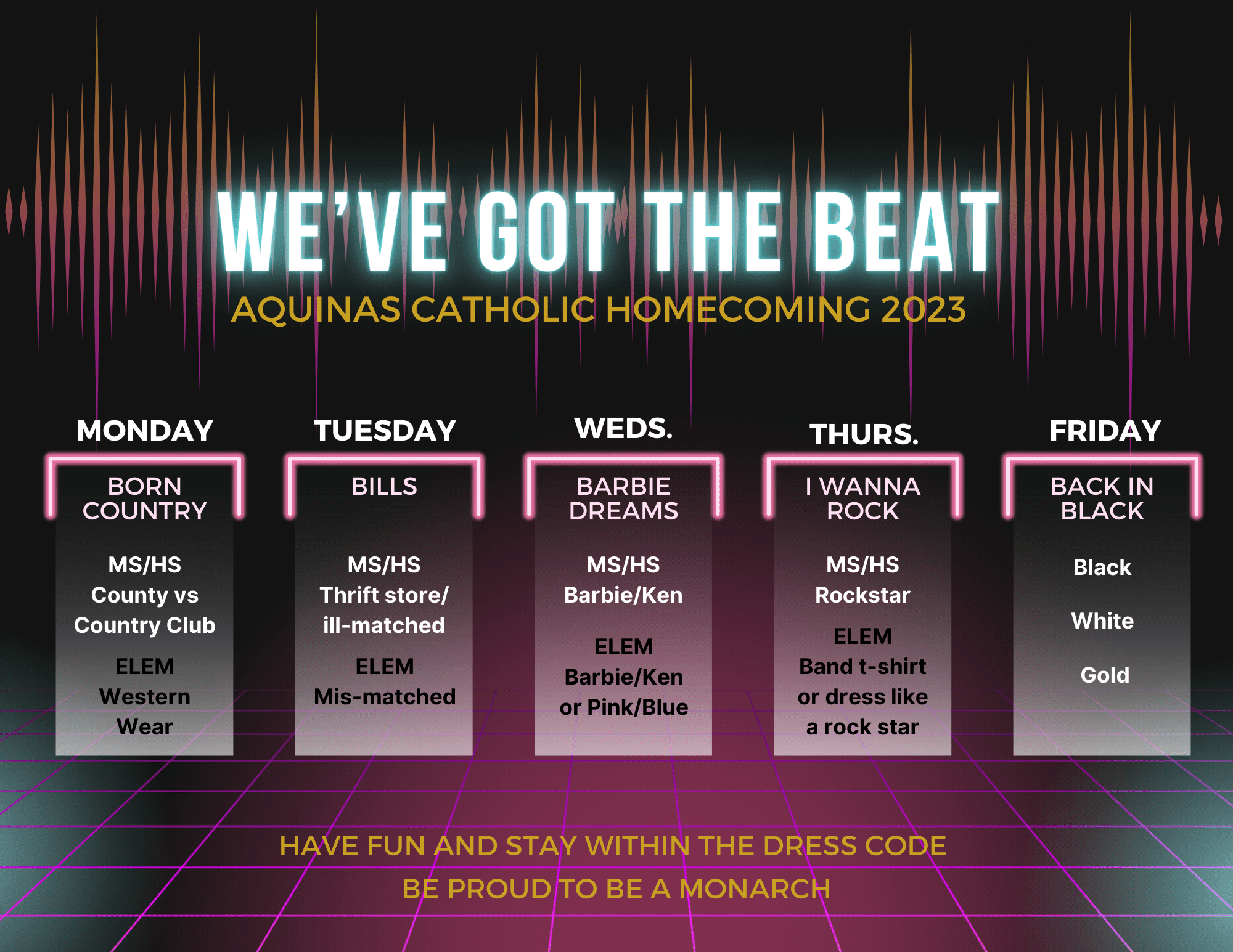 WE'VE GOT THE BEAT

AQUINAS CATHOLIC HOMECOMING 2023

MONDAY

BORN COUNTRY

MS/HS
County vs Country Club

ELEM
Western Wear

TUESDAY

BILLS

MS/HS
Thrift store/ ill-matched

ELEM
Mis-matched

WEDS.

BARBIE DREAMS

MS/HS
Barbie/Ken

ELEM
Barbie/Ken or Pink/Blue

THURS.

I WANNA ROCK

MS/HS
Rockstar

ELEM
Band t-shirt or dress like a rock star

FRIDAY

BACK IN BLACK

Black

White

Gold

HAVE FUN AND STAY WITHIN THE DRESS CODE

BE PROUD TO BE A MONARCH